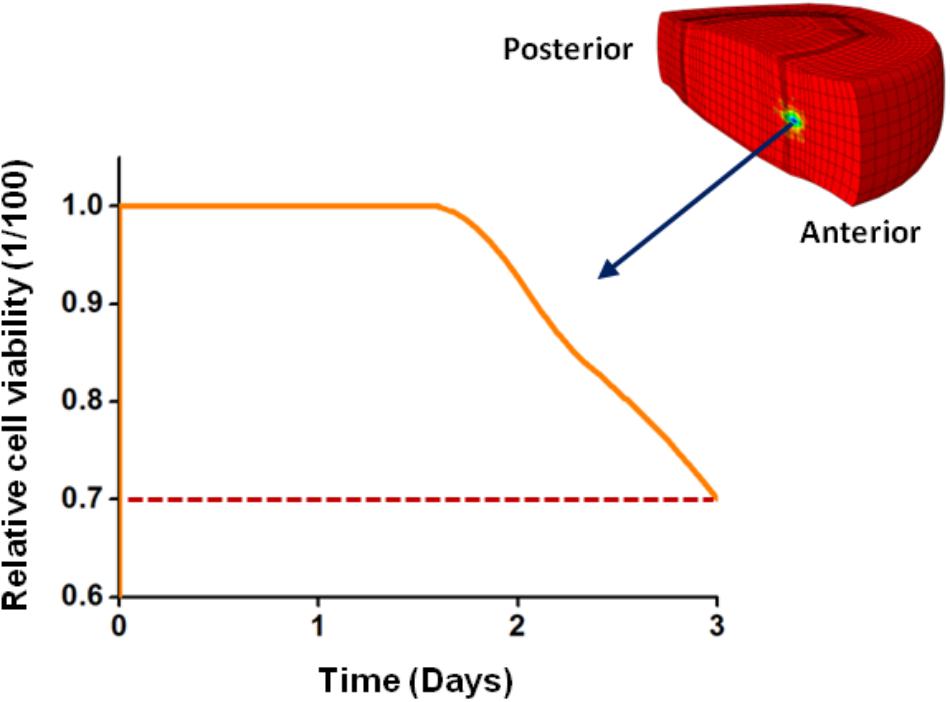 Posterior

Anterior

Relative cell viability (1/100)

1.0

0.9

0.8

0.7

0.6

0

1

2

3

Time (Days)